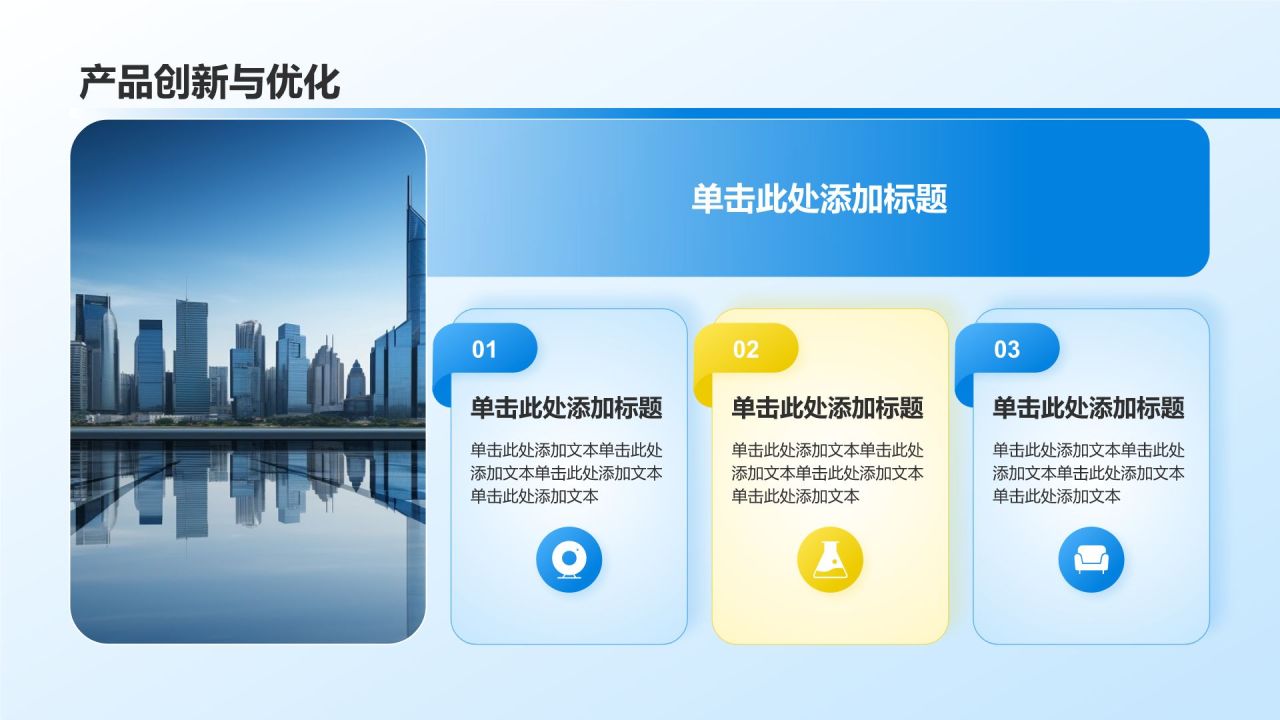 产品创新与优化

单击此处添加标题

01

单击此处添加标题

单击此处添加文本单击此处添加文本单击此处添加文本单击此处添加文本

02

单击此处添加标题

单击此处添加文本单击此处添加文本单击此处添加文本单击此处添加文本

03

单击此处添加标题

单击此处添加文本单击此处添加文本单击此处添加文本单击此处添加文本